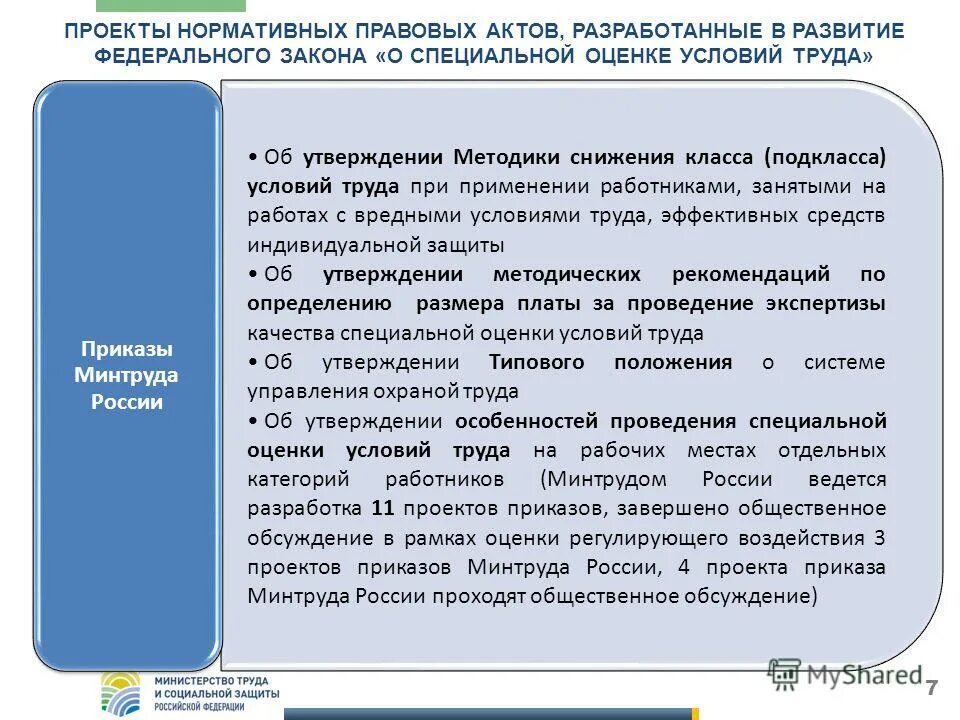 ПРОЕКТЫ НОРМАТИВНЫХ ПРАВОВЫХ АКТОВ, РАЗРАБОТАННЫЕ В РАЗВИТИЕ ФЕДЕРАЛЬНОГО ЗАКОНА «О СПЕЦИАЛЬНОЙ ОЦЕНКЕ УСЛОВИЙ ТРУДА»

Приказы Минтруда России

• Об утверждении Методики снижения класса (подкласса) условий труда при применении работниками, занятыми на работах с вредными условиями труда, эффективных средств индивидуальной защиты

• Об утверждении методических рекомендаций по определению размера платы за проведение экспертизы качества специальной оценки условий труда

• Об утверждении Типового положения о системе управления охраной труда

• Об утверждении особенностей проведения специальной оценки условий труда на рабочих местах отдельных категорий работников (Минтрудом России ведется разработка 11 проектов приказов, завершено общественное обсуждение в рамках оценки регулирующего воздействия 3 проектов приказов Минтруда России, 4 проекта приказа Минтруда России проходят общественное обсуждение)

МИНИСТЕРСТВО ТРУДА И СОЦИАЛЬНОЙ ЗАЩИТЫ РОССИЙСКОЙ ФЕДЕРАЦИИ

MyShared

7